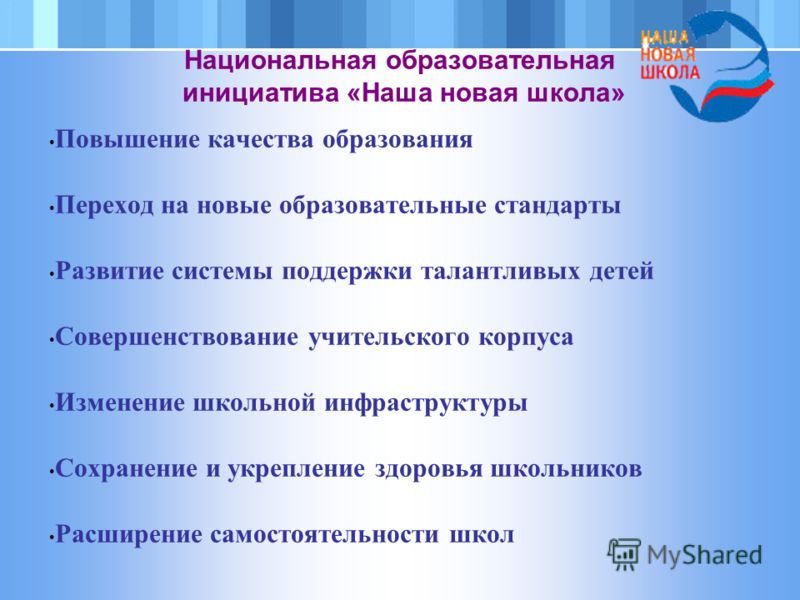 Национальная образовательная инициатива «Наша новая школа»

НАША
НОВАЯ
ШКОЛА

•Повышение качества образования

•Переход на новые образовательные стандарты

•Развитие системы поддержки талантливых детей

•Совершенствование учительского корпуса

•Изменение школьной инфраструктуры

•Сохранение и укрепление здоровья школьников

•Расширение самостоятельности школ

MyShared